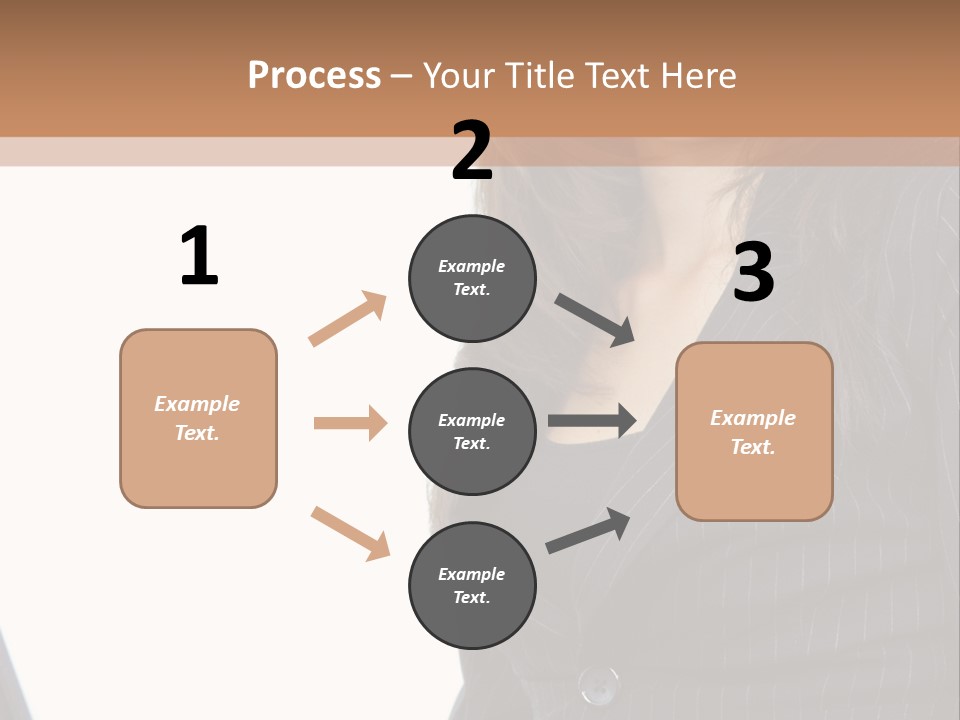 Process – Your Title Text Here

1

Example Text.

2

Example Text.

Example Text.

Example Text.

3

Example Text.